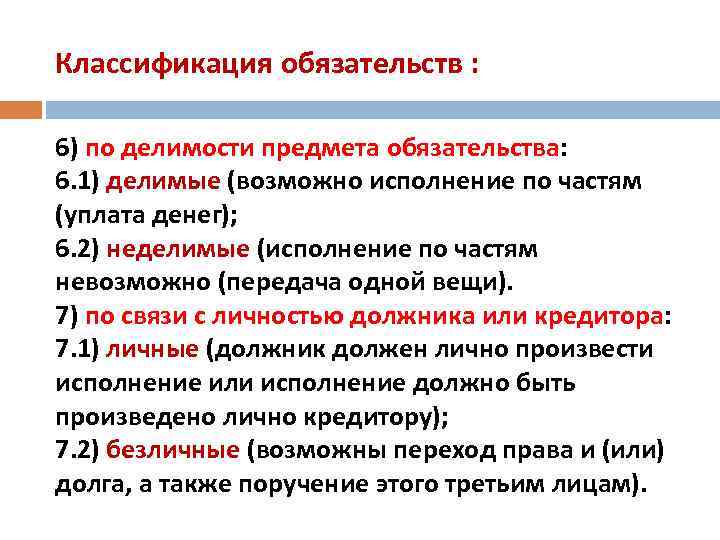 Классификация обязательств :

6) по делимости предмета обязательства:
6.1) делимые (возможно исполнение по частям (уплата денег);
6.2) неделимые (исполнение по частям невозможно (передача одной вещи).
7) по связи с личностью должника или кредитора:
7.1) личные (должник должен лично произвести исполнение или исполнение должно быть произведено лично кредитору);
7.2) безличные (возможны переход права и (или) долга, а также поручение этого третьим лицам).